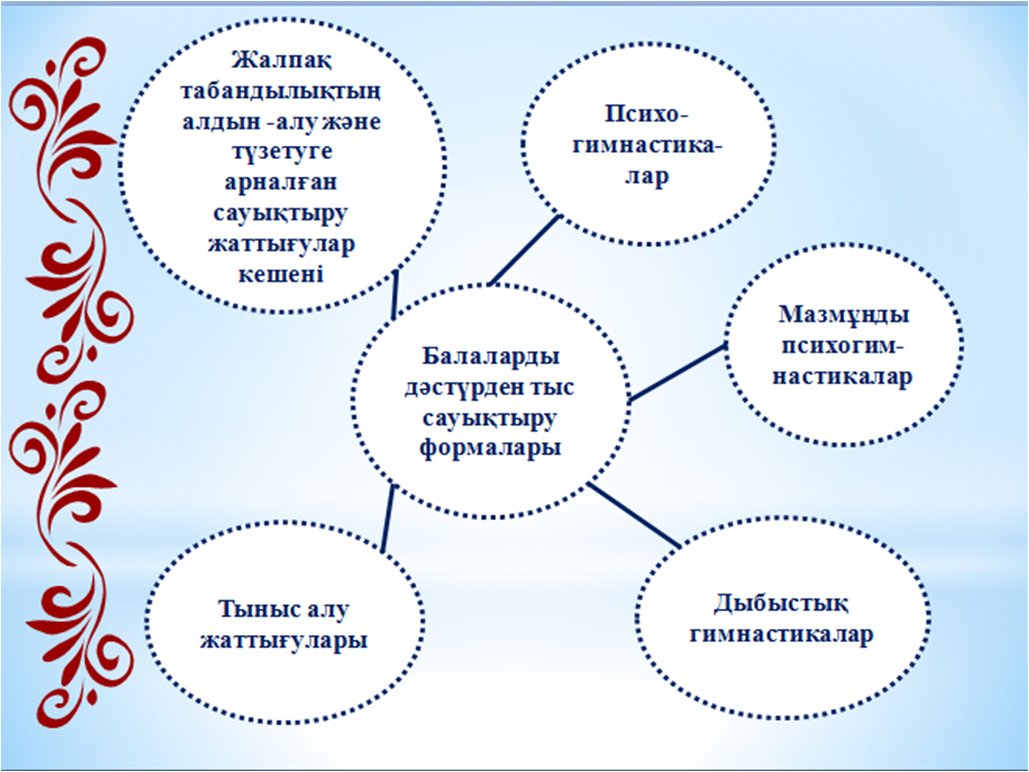 Жалпақ табандылықтың алдын -алу және түзетуге арналған сауықтыру жаттығулар кешені

Психо-гимнастика-лар

Балаларды дәстүрден тыс сауықтыру формалары

Мазмұнды психогим-настикалар

Тыныс алу жаттығулары

Дыбыстық гимнастикалар